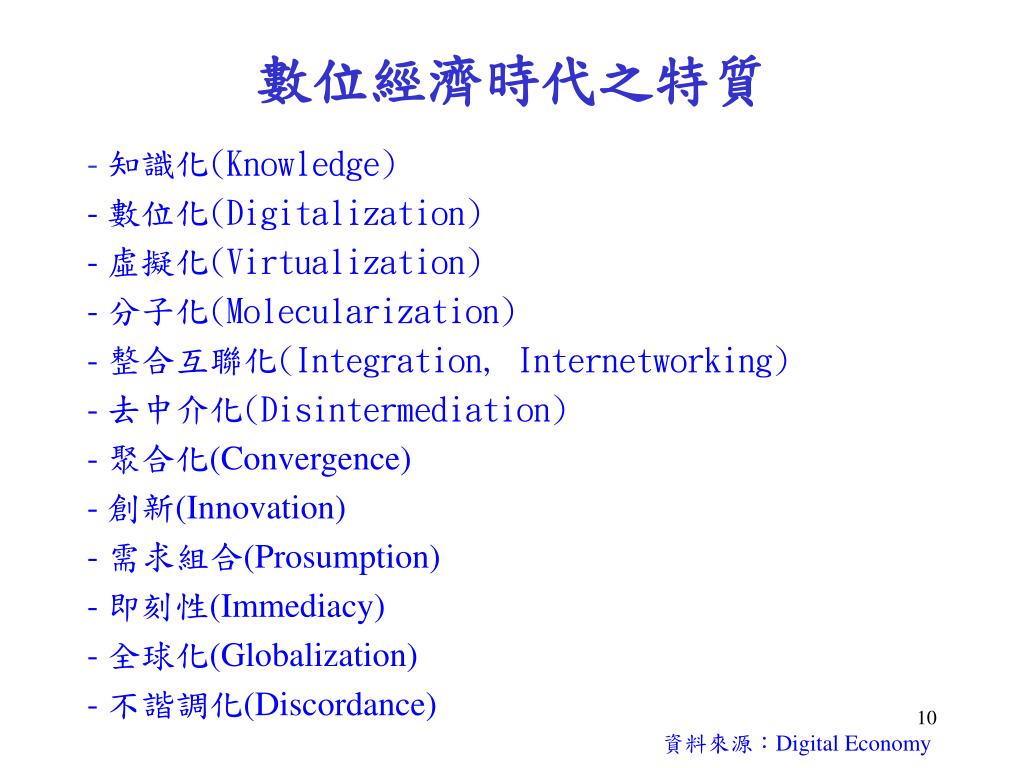 數位經濟時代之特質

- 知識化(Knowledge)
- 數位化(Digitalization)
- 虛擬化(Virtualization)
- 分子化(Molecularization)
- 整合互聯化(Integration, Internetworking)
- 去中介化(Disintermediation)
- 聚合化(Convergence)
- 創新(Innovation)
- 需求組合(Prosumption)
- 即刻性(Immediacy)
- 全球化(Globalization)
- 不諧調化(Discordance)

10

資料來源：Digital Economy